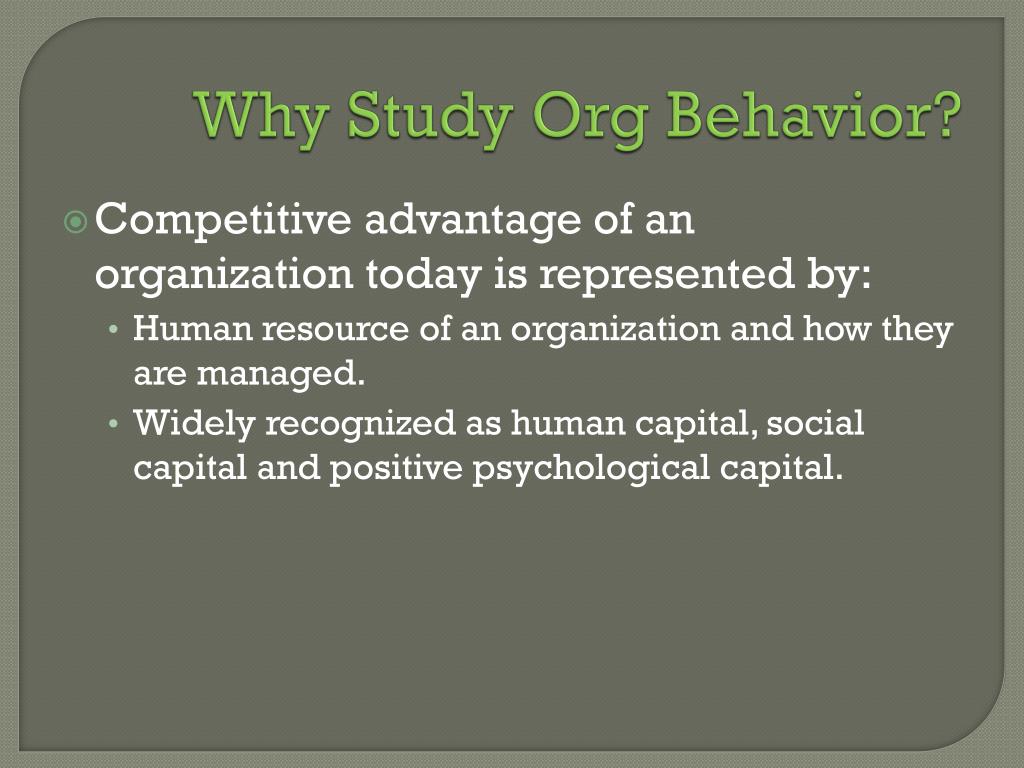 Why Study Org Behavior?

Competitive advantage of an organization today is represented by:

• Human resource of an organization and how they are managed.
• Widely recognized as human capital, social capital and positive psychological capital.